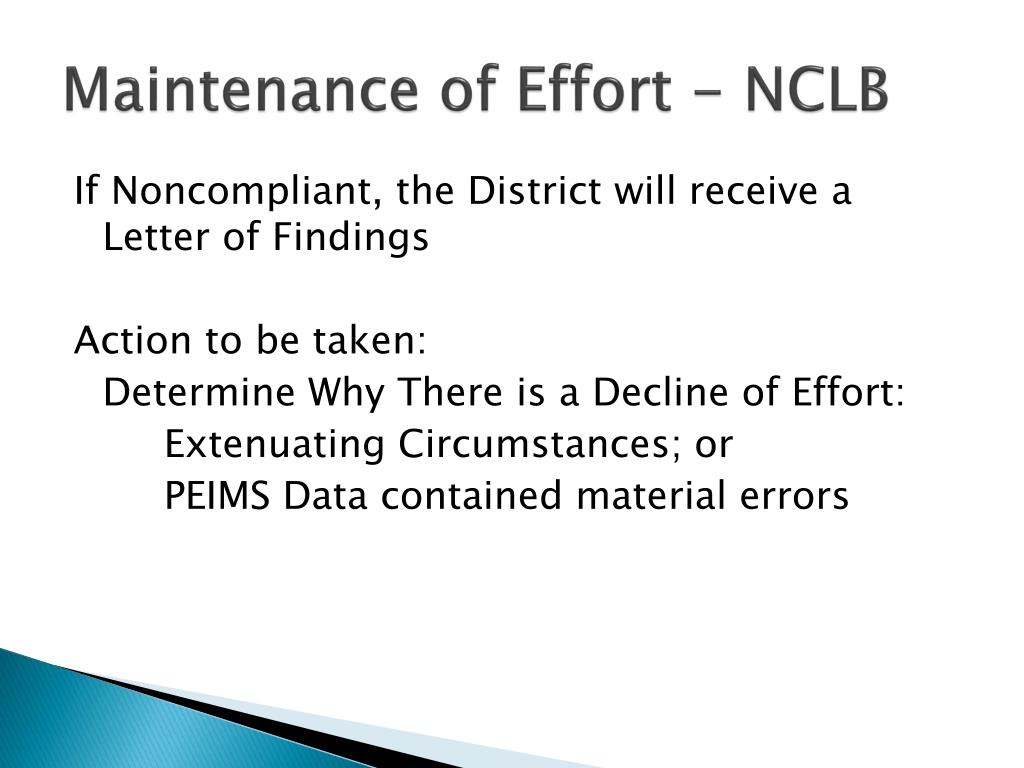 Maintenance of Effort - NCLB

If Noncompliant, the District will receive a Letter of Findings

Action to be taken:
Determine Why There is a Decline of Effort:
Extenuating Circumstances; or
PEIMS Data contained material errors